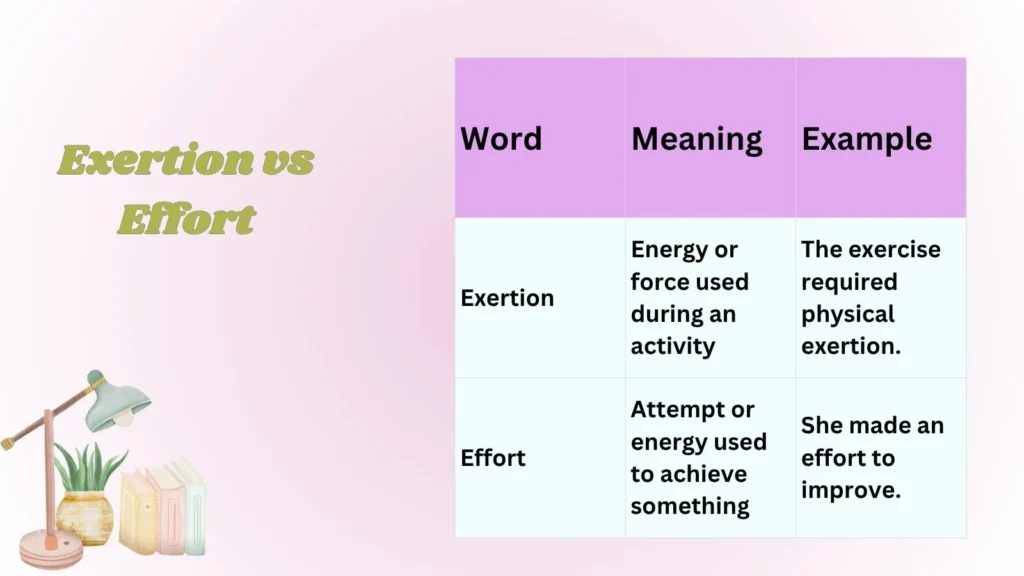 Exertion vs Effort

| Word | Meaning | Example |
|---|---|---|
| Exertion | Energy or force used during an activity | The exercise required physical exertion. |
| Effort | Attempt or energy used to achieve something | She made an effort to improve. |